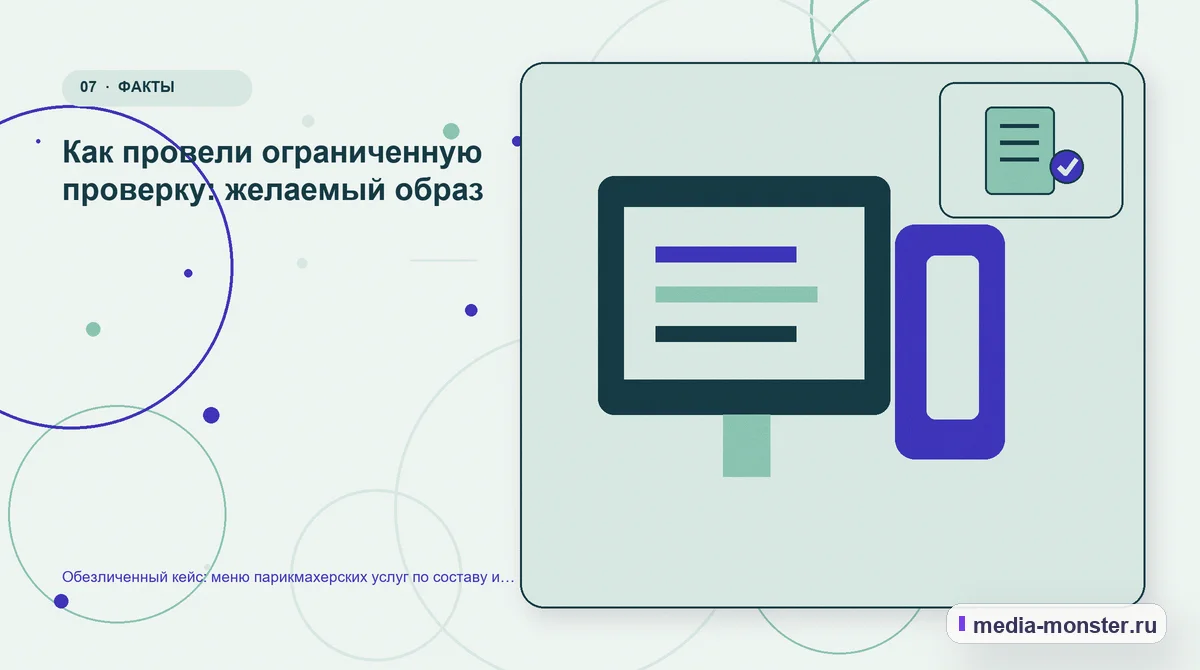 07 · ФАКТЫ

Как провели ограниченную проверку: желаемый образ

Обезличенный кейс: меню парикмахерских услуг по составу и…

media-monster.ru